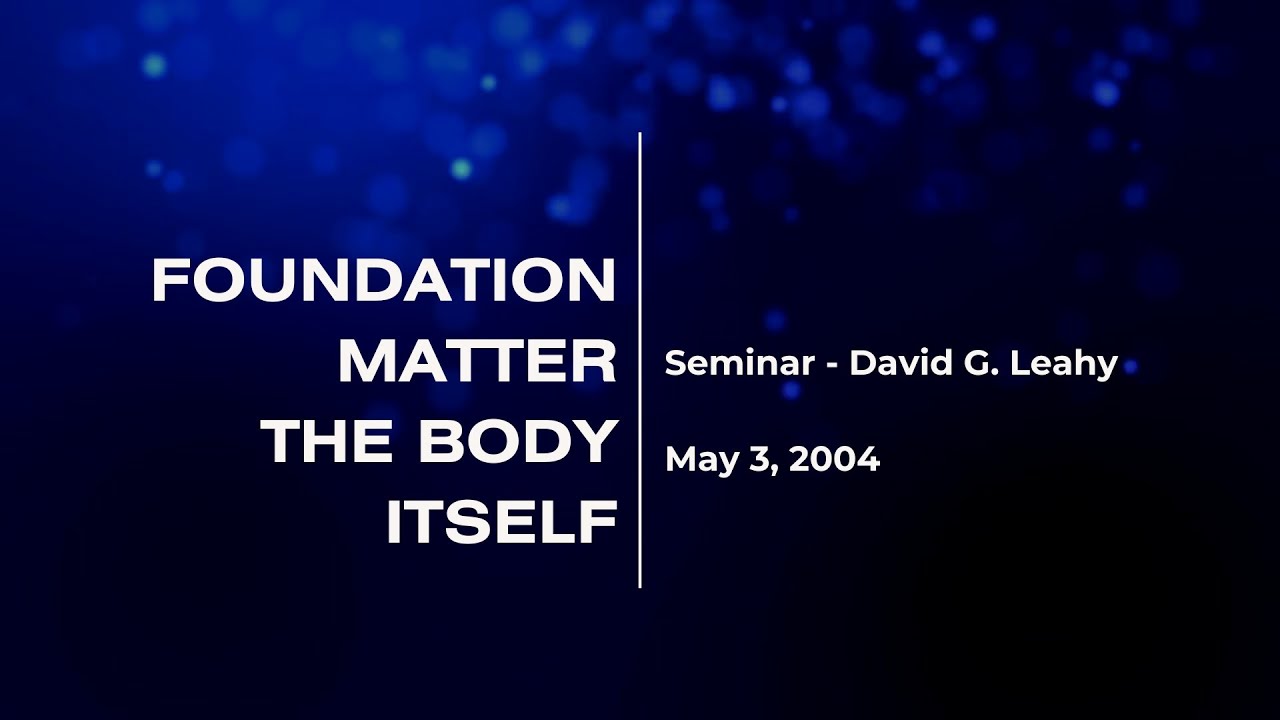 FOUNDATION
MATTER
THE BODY
ITSELF

Seminar - David G. Leahy

May 3, 2004